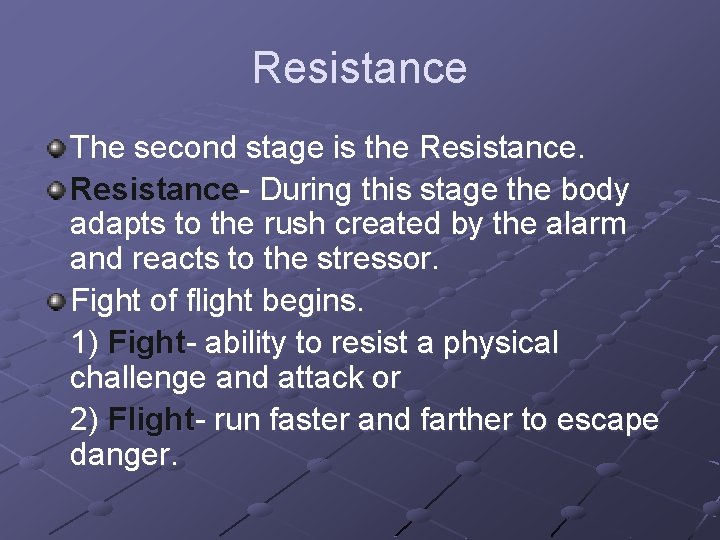 Resistance

The second stage is the Resistance.

Resistance- During this stage the body adapts to the rush created by the alarm and reacts to the stressor.

Fight of flight begins.

1) Fight- ability to resist a physical challenge and attack or

2) Flight- run faster and farther to escape danger.